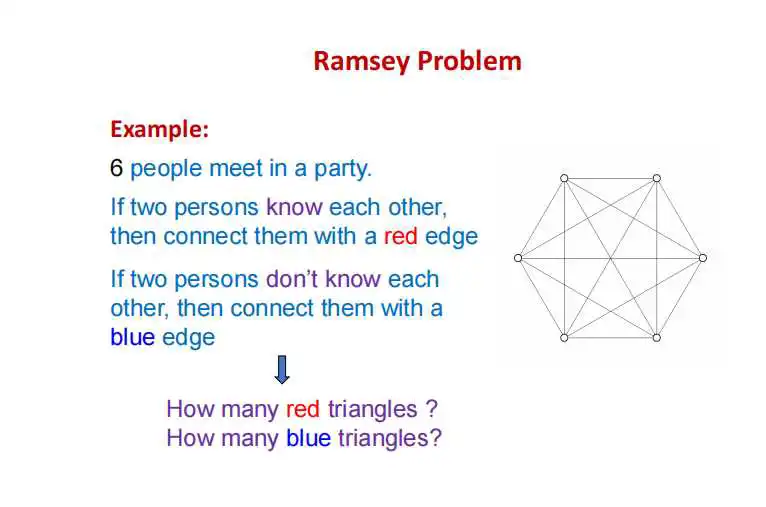 Ramsey Problem

Example:

6 people meet in a party.

If two persons know each other, then connect them with a red edge

If two persons don't know each other, then connect them with a blue edge

How many red triangles ?
How many blue triangles?